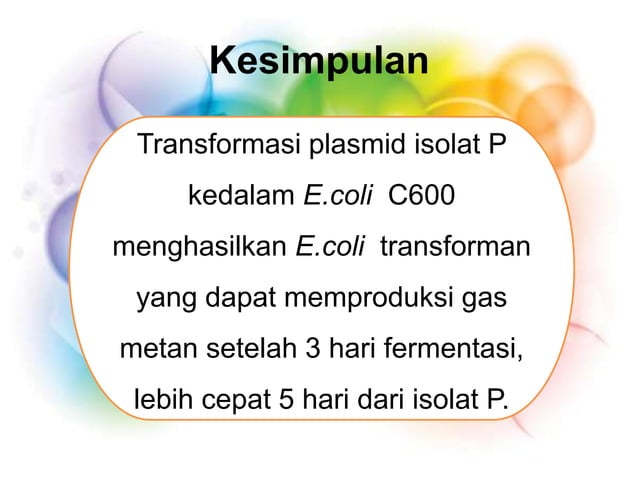 Kesimpulan

Transformasi plasmid isolat P kedalam E.coli C600 menghasilkan E.coli transforman yang dapat memproduksi gas metan setelah 3 hari fermentasi, lebih cepat 5 hari dari isolat P.